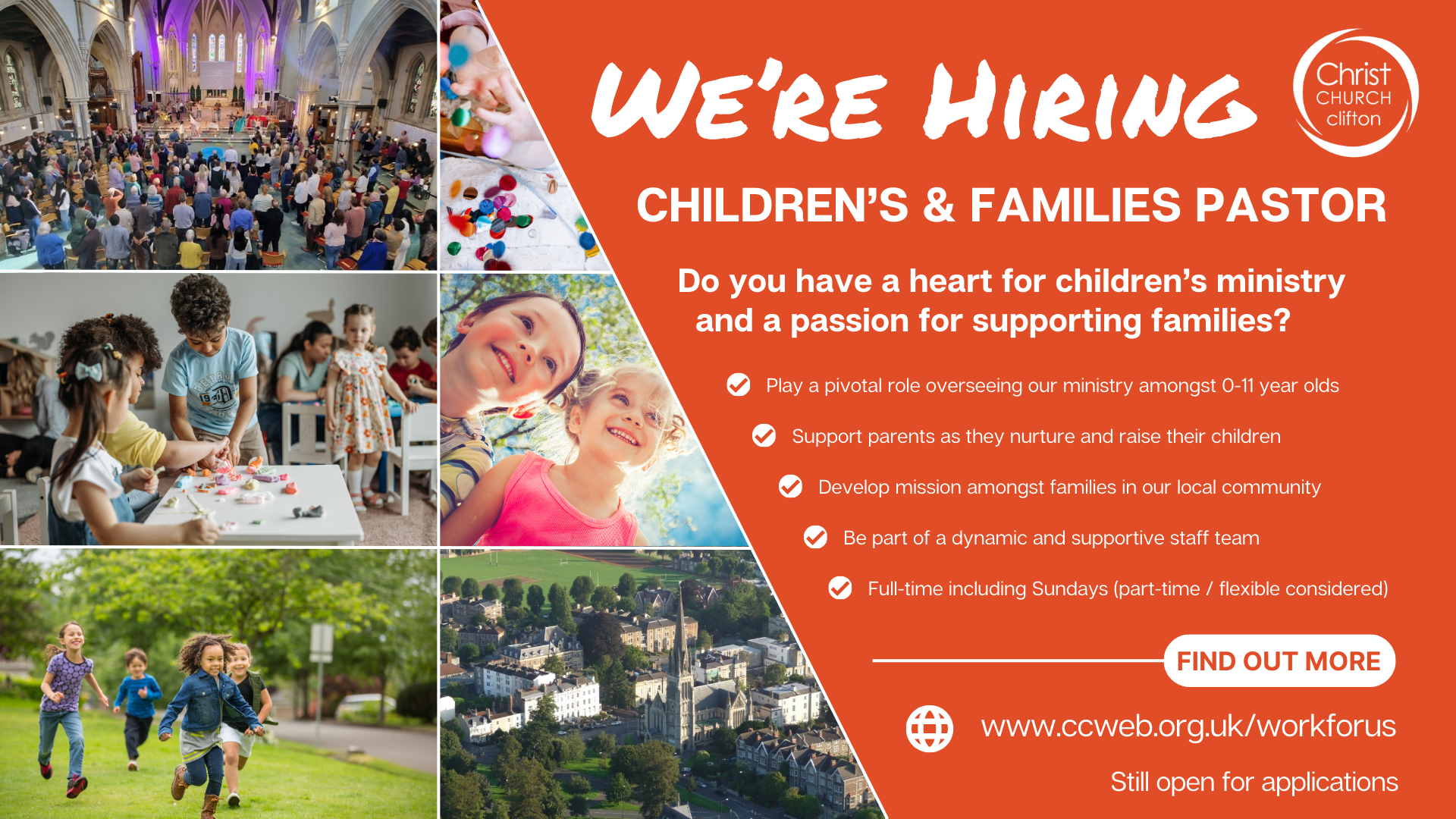 WE'RE HIRING

Christ CHURCH clifton

CHILDREN'S & FAMILIES PASTOR

Do you have a heart for children's ministry and a passion for supporting families?

Play a pivotal role overseeing our ministry amongst 0-11 year olds

Support parents as they nurture and raise their children

Develop mission amongst families in our local community

Be part of a dynamic and supportive staff team

Full-time including Sundays (part-time / flexible considered)

FIND OUT MORE

www.ccweb.org.uk/workforus

Still open for applications